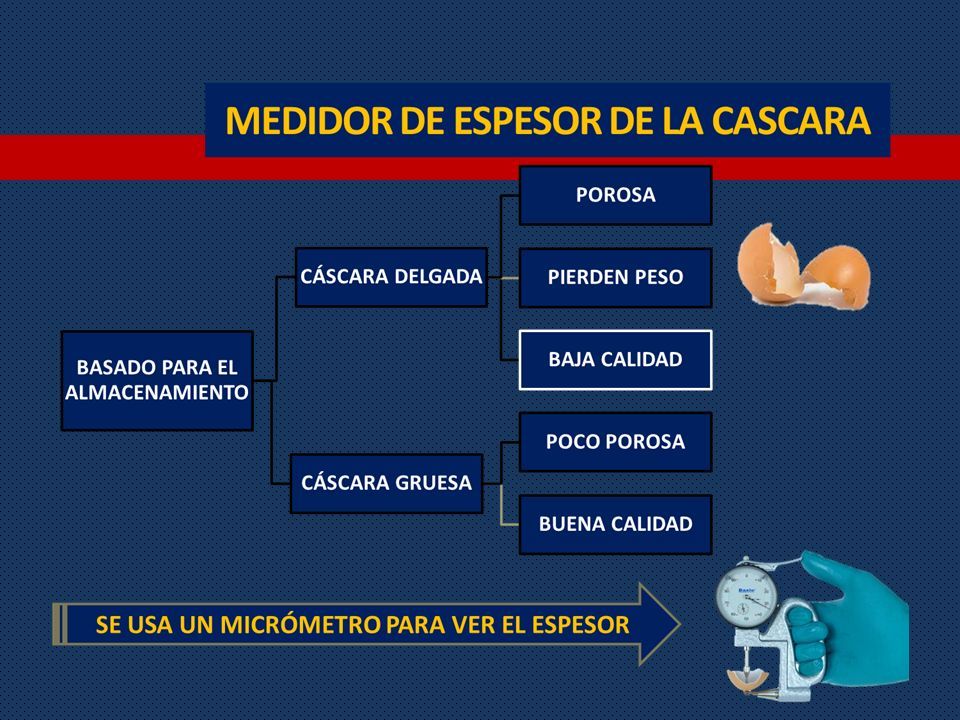 MEDIDOR DE ESPESOR DE LA CASCARA

BASADO PARA EL ALMACENAMIENTO

CÁSCARA DELGADA

POROSA

PIERDEN PESO

BAJA CALIDAD

CÁSCARA GRUESA

POCO POROSA

BUENA CALIDAD

SE USA UN MICRÓMETRO PARA VER EL ESPESOR